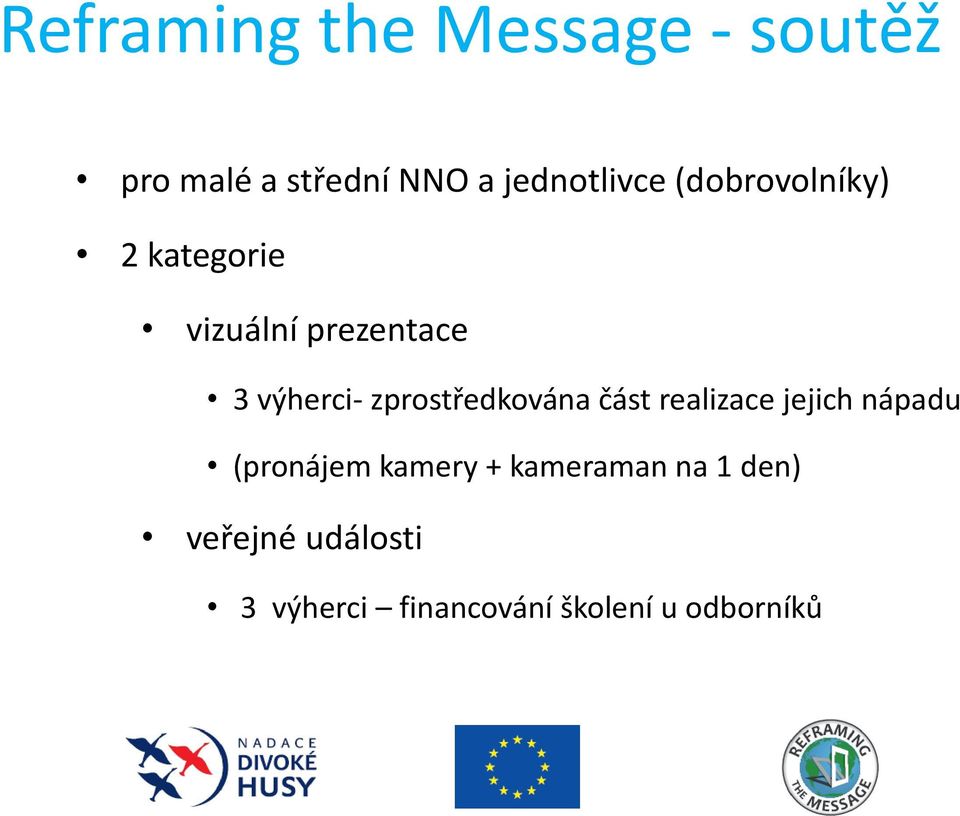 Reframing the Message - soutěž

• pro malé a střední NNO a jednotlivce (dobrovolníky)

• 2 kategorie

• vizuální prezentace

• 3 výherci- zprostředkována část realizace jejich nápadu

• (pronájem kamery + kameraman na 1 den)

• veřejné události

• 3 výherci – financování školení u odborníků

NADACE DIVOKÉ HUSY

REFRAMING THE MESSAGE